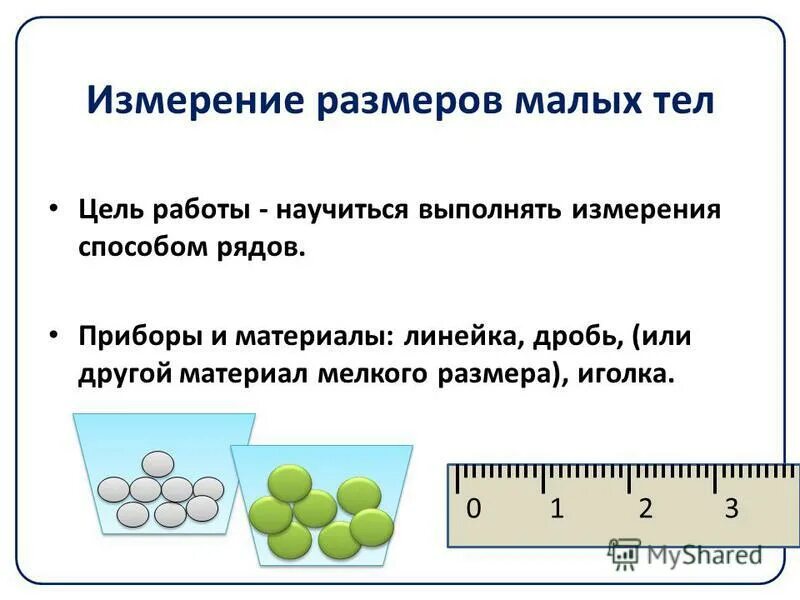 Измерение размеров малых тел

• Цель работы - научиться выполнять измерения способом рядов.

• Приборы и материалы: линейка, дробь, (или другой материал мелкого размера), иголка.

0 1 2 3

MyShared